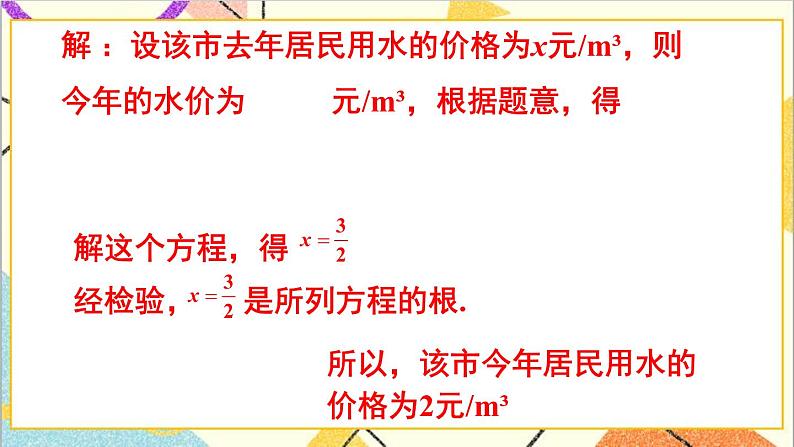 解：设该市去年居民用水的价格为$x$元/m³，则今年的水价为 元/m³，根据题意，得

解这个方程，得 $x=\frac{3}{2}$

经检验，$x=\frac{3}{2}$ 是所列方程的根.

所以，该市今年居民用水的价格为2元/m³